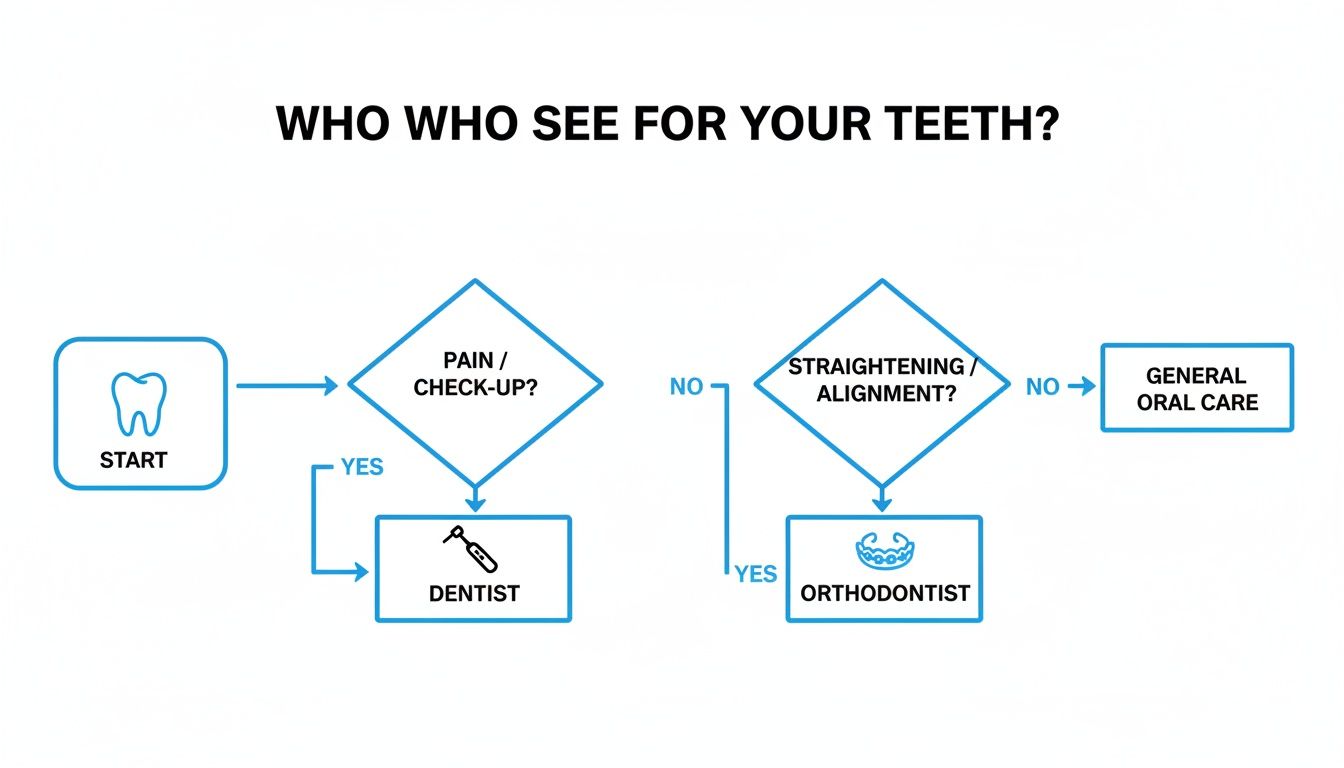 WHO WHO SEE FOR YOUR TEETH?

START

PAIN / CHECK-UP?

YES

DENTIST

NO

STRAIGHTENING / ALIGNMENT?

YES

ORTHODONTIST

NO

GENERAL ORAL CARE